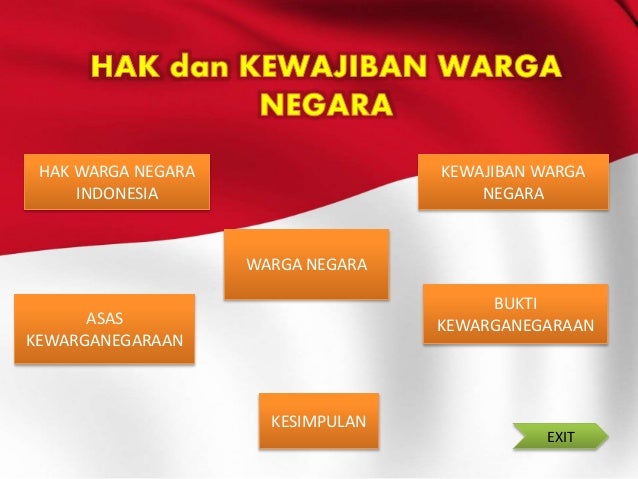 HAK dan KEWAJIBAN WARGA NEGARA

HAK WARGA NEGARA INDONESIA

KEWAJIBAN WARGA NEGARA

WARGA NEGARA

ASAS KEWARGANEGARAAN

BUKTI KEWARGANEGARAAN

KESIMPULAN

EXIT